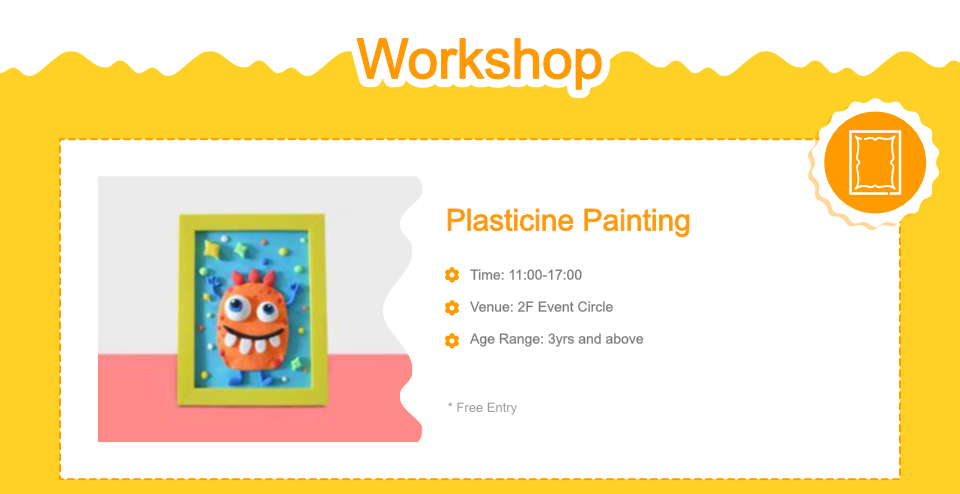 Workshop

Plasticine Painting

Time: 11:00-17:00

Venue: 2F Event Circle

Age Range: 3yrs and above

* Free Entry